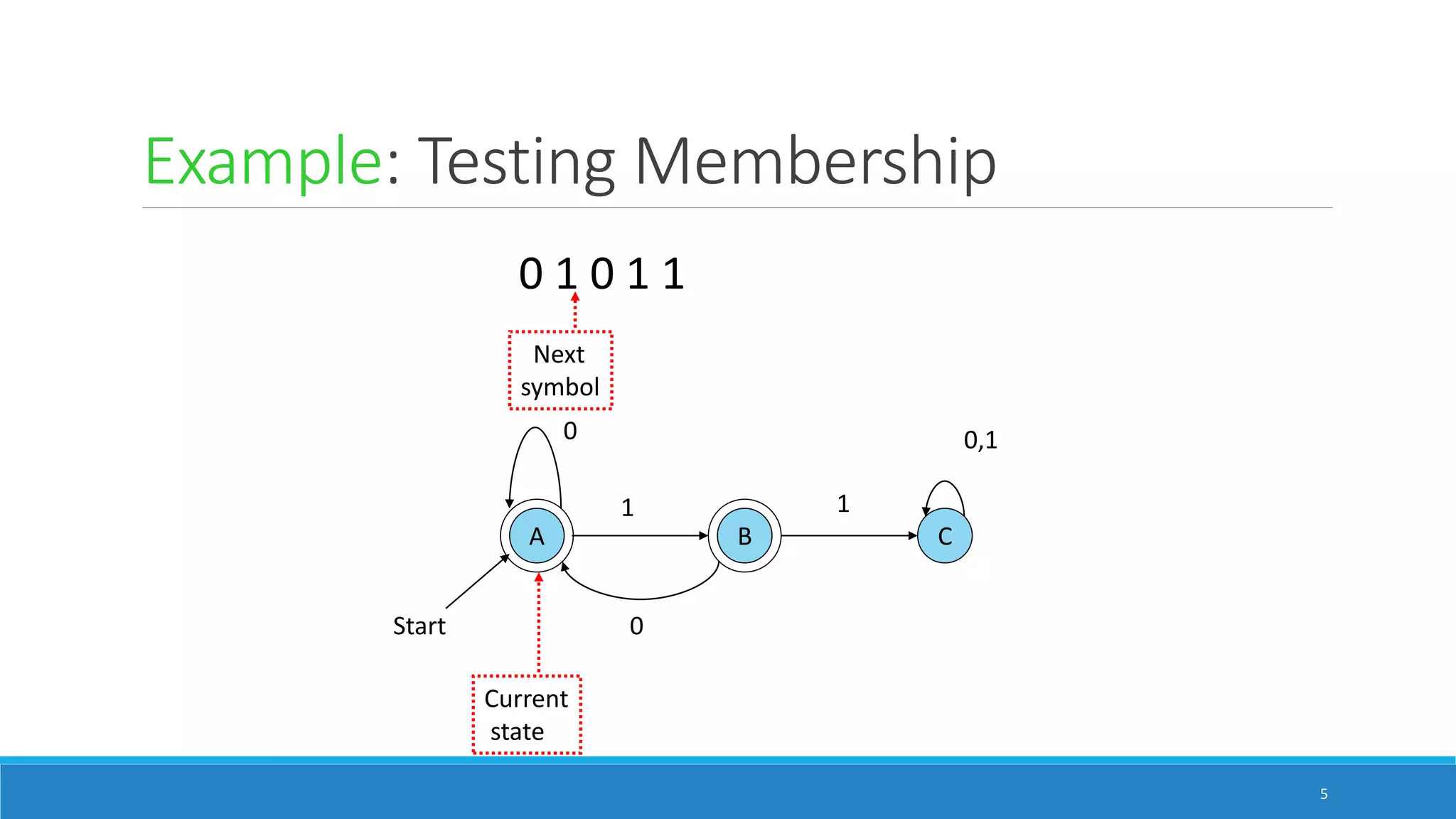 Example: Testing Membership

0 1 0 1 1

Next symbol

0

0,1

1

1

A

B

C

Start

0

Current state

5